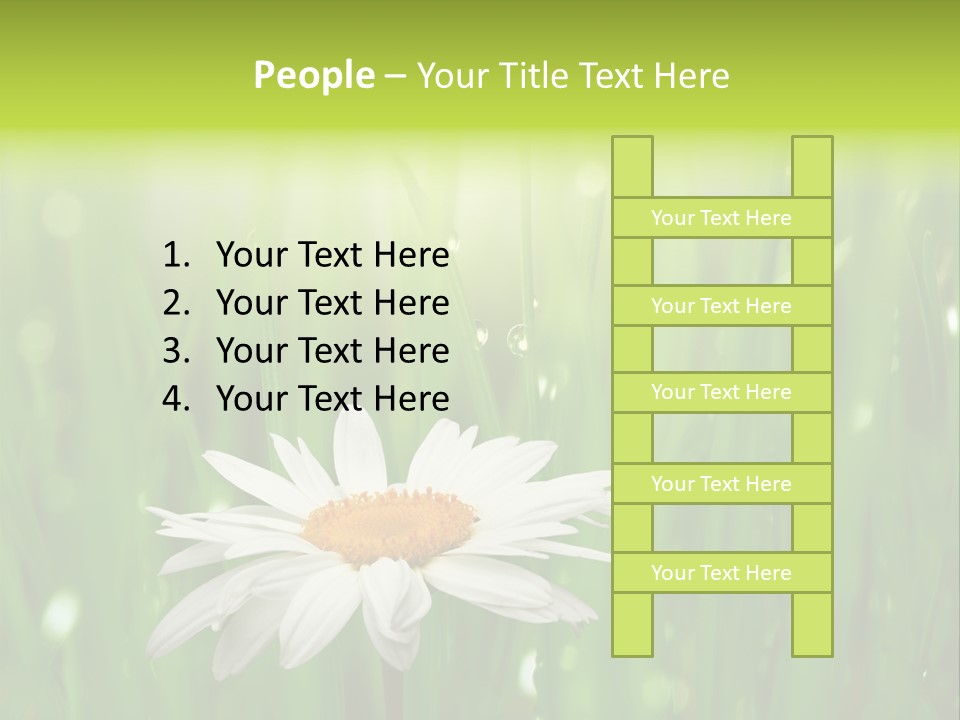 People – Your Title Text Here

1. Your Text Here
2. Your Text Here
3. Your Text Here
4. Your Text Here

Your Text Here

Your Text Here

Your Text Here

Your Text Here

Your Text Here